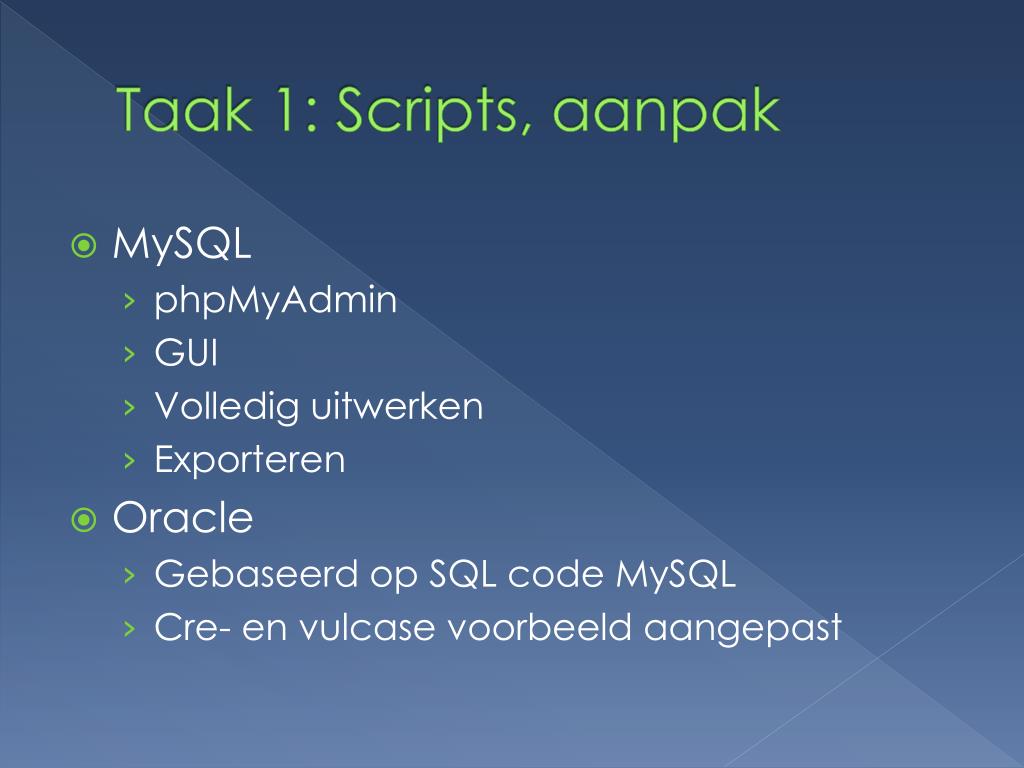 Taak 1: Scripts, aanpak

MySQL
› phpMyAdmin
› GUI
› Volledig uitwerken
› Exporteren

Oracle
› Gebaseerd op SQL code MySQL
› Cre- en vulcase voorbeeld aangepast